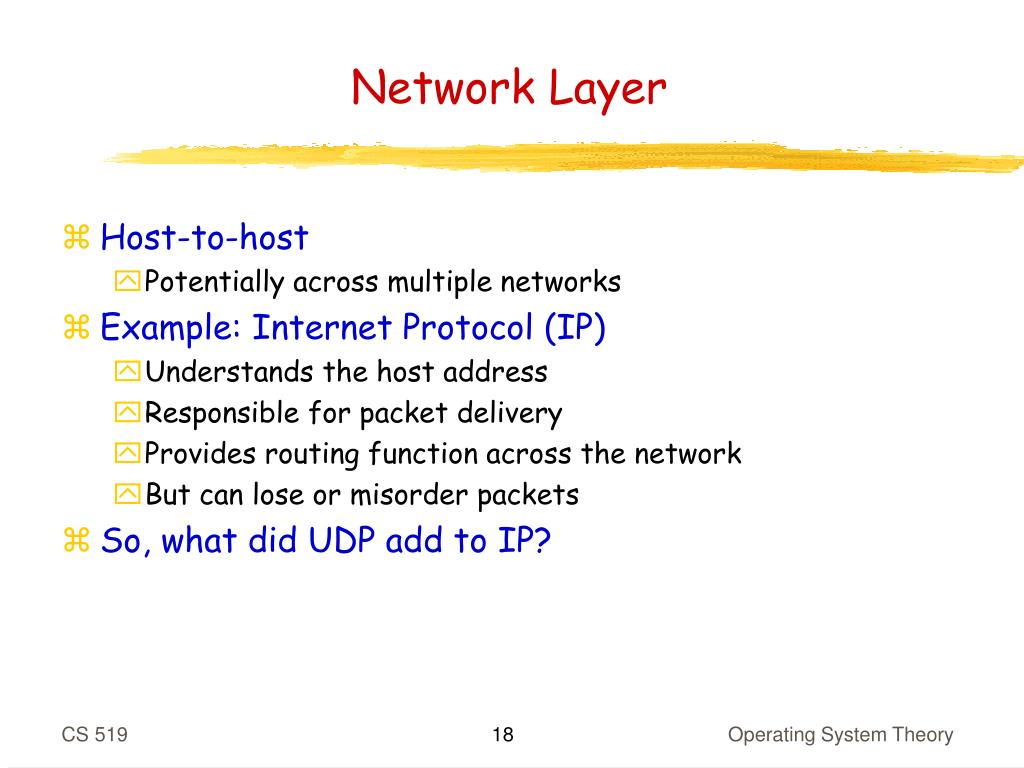 Network Layer

Host-to-host
Potentially across multiple networks

Example: Internet Protocol (IP)
Understands the host address
Responsible for packet delivery
Provides routing function across the network
But can lose or misorder packets

So, what did UDP add to IP?

CS 519

18

Operating System Theory